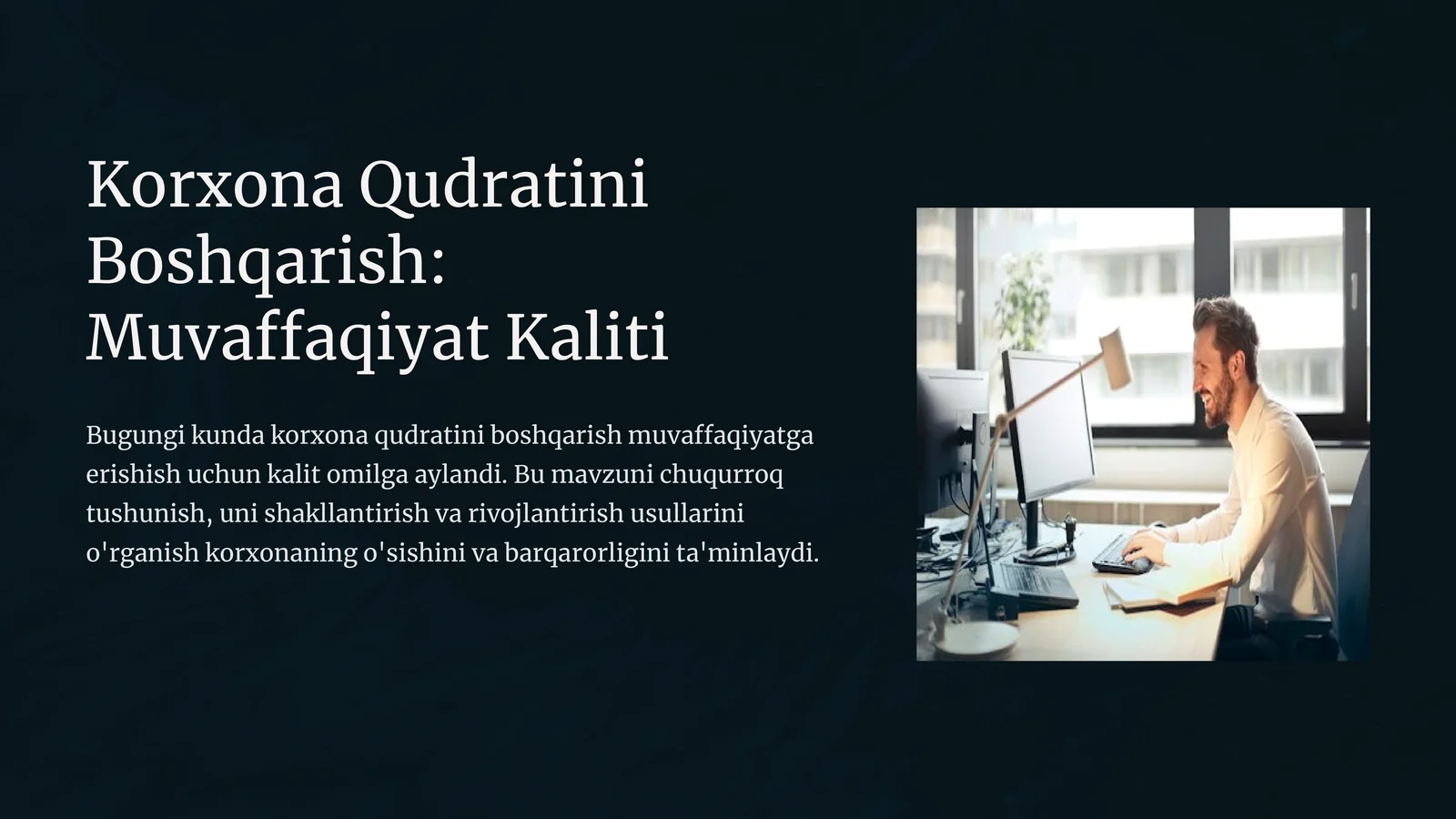 Korxona Qudratini Boshqarish: Muvaffaqiyat Kaliti

Bugungi kunda korxona qudratini boshqarish muvaffaqiyatga erishish uchun kalit omilga aylandi. Bu mavzuni chuqurroq tushunish, uni shakllantirish va rivojlantirish usullarini o'rganish korxonaning o'sishini va barqarorligini ta'minlaydi.